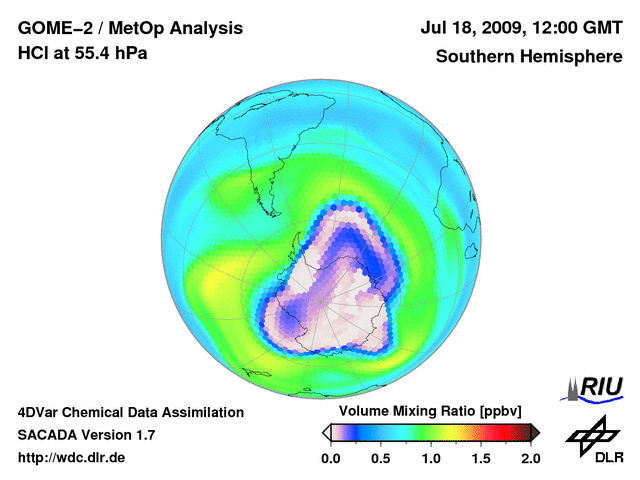 GOME–2 / MetOp Analysis
HCl at 55.4 hPa

Jul 18, 2009, 12:00 GMT
Southern Hemisphere

4DVar Chemical Data Assimilation
SACADA Version 1.7
http://wdc.dlr.de

Volume Mixing Ratio [ppbv]
0.0 0.5 1.0 1.5 2.0

RIU

DLR